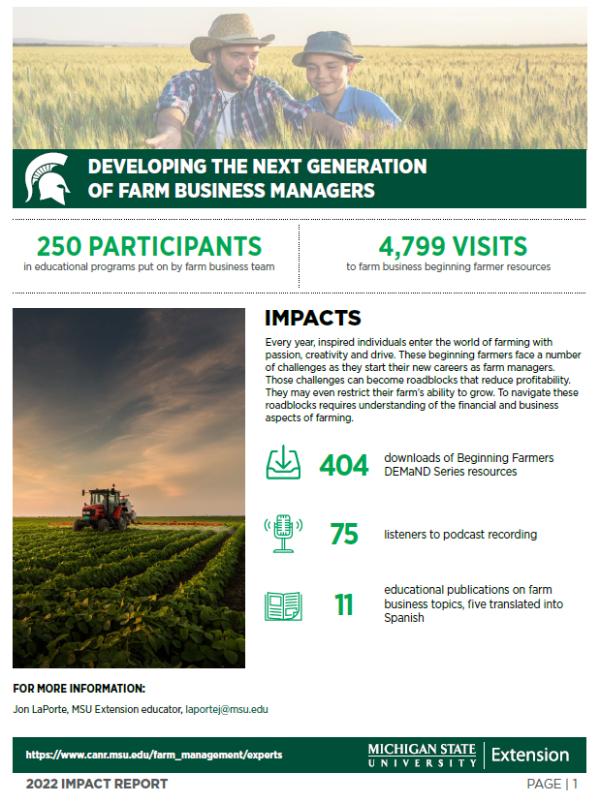 DEVELOPING THE NEXT GENERATION OF FARM BUSINESS MANAGERS

250 PARTICIPANTS
in educational programs put on by farm business team

4,799 VISITS
to farm business beginning farmer resources

IMPACTS

Every year, inspired individuals enter the world of farming with passion, creativity and drive. These beginning farmers face a number of challenges as they start their new careers as farm managers. Those challenges can become roadblocks that reduce profitability. They may even restrict their farm's ability to grow. To navigate these roadblocks requires understanding of the financial and business aspects of farming.

404 downloads of Beginning Farmers DEMaND Series resources

75 listeners to podcast recording

11 educational publications on farm business topics, five translated into Spanish

FOR MORE INFORMATION:
Jon LaPorte, MSU Extension educator, laportej@msu.edu

https://www.canr.msu.edu/farm_management/experts

MICHIGAN STATE UNIVERSITY | Extension

2022 IMPACT REPORT

PAGE | 1